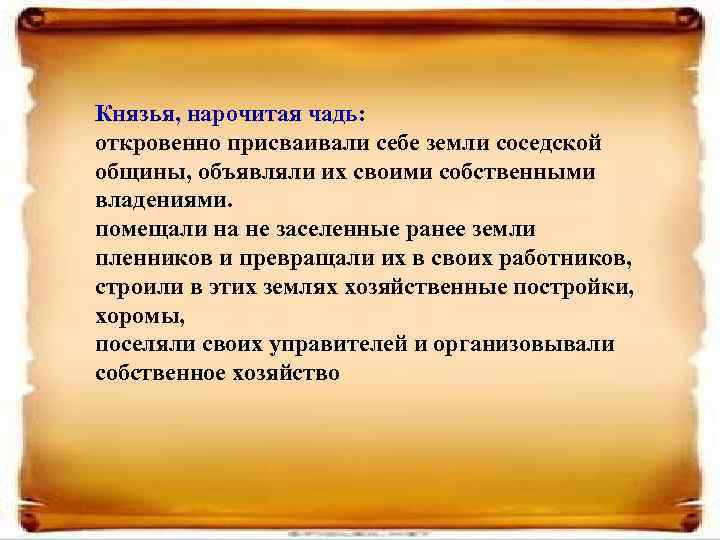 Князья, нарочитая чадь:
откровенно присваивали себе земли соседской общины, объявляли их своими собственными владениями.
помещали на не заселенные ранее земли пленников и превращали их в своих работников,
строили в этих землях хозяйственные постройки, хоромы,
поселяли своих управителей и организовывали собственное хозяйство